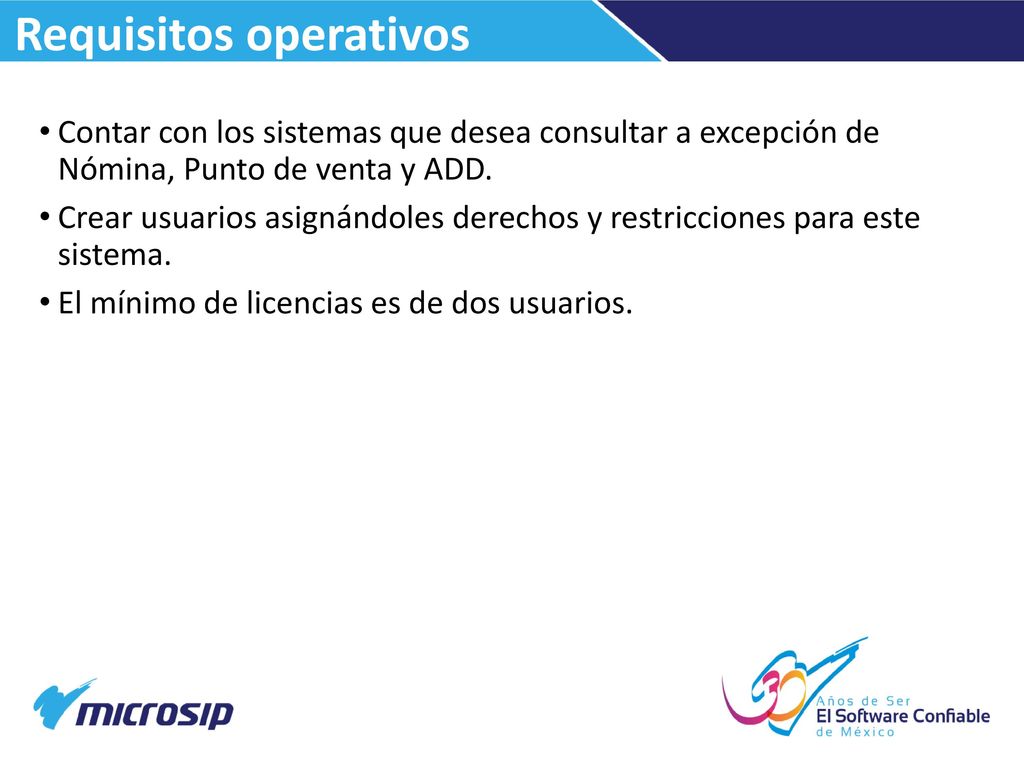 Requisitos operativos

• Contar con los sistemas que desea consultar a excepción de Nómina, Punto de venta y ADD.
• Crear usuarios asignándoles derechos y restricciones para este sistema.
• El mínimo de licencias es de dos usuarios.

microsip

30 Años de Ser El Software Confiable de México